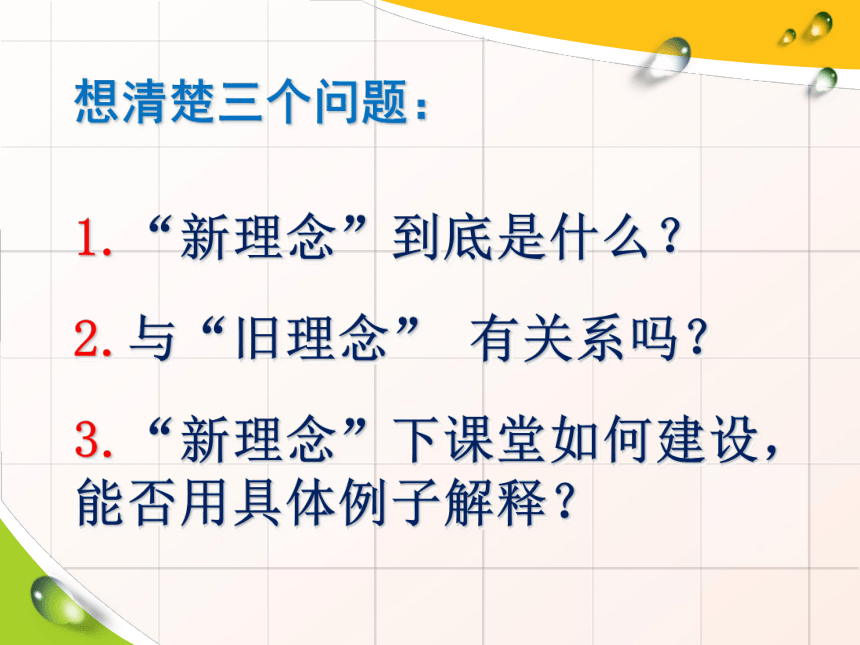 想清楚三个问题：

1. “新理念”到底是什么？

2. 与“旧理念” 有关系吗？

3. “新理念”下课堂如何建设，能否用具体例子解释？